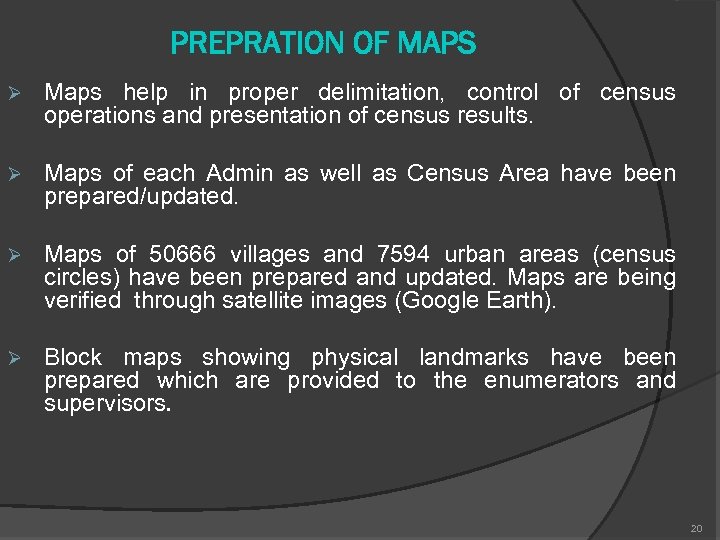 PREPRATION OF MAPS

➢ Maps help in proper delimitation, control of census operations and presentation of census results.

➢ Maps of each Admin as well as Census Area have been prepared/updated.

➢ Maps of 50666 villages and 7594 urban areas (census circles) have been prepared and updated. Maps are being verified through satellite images (Google Earth).

➢ Block maps showing physical landmarks have been prepared which are provided to the enumerators and supervisors.

20